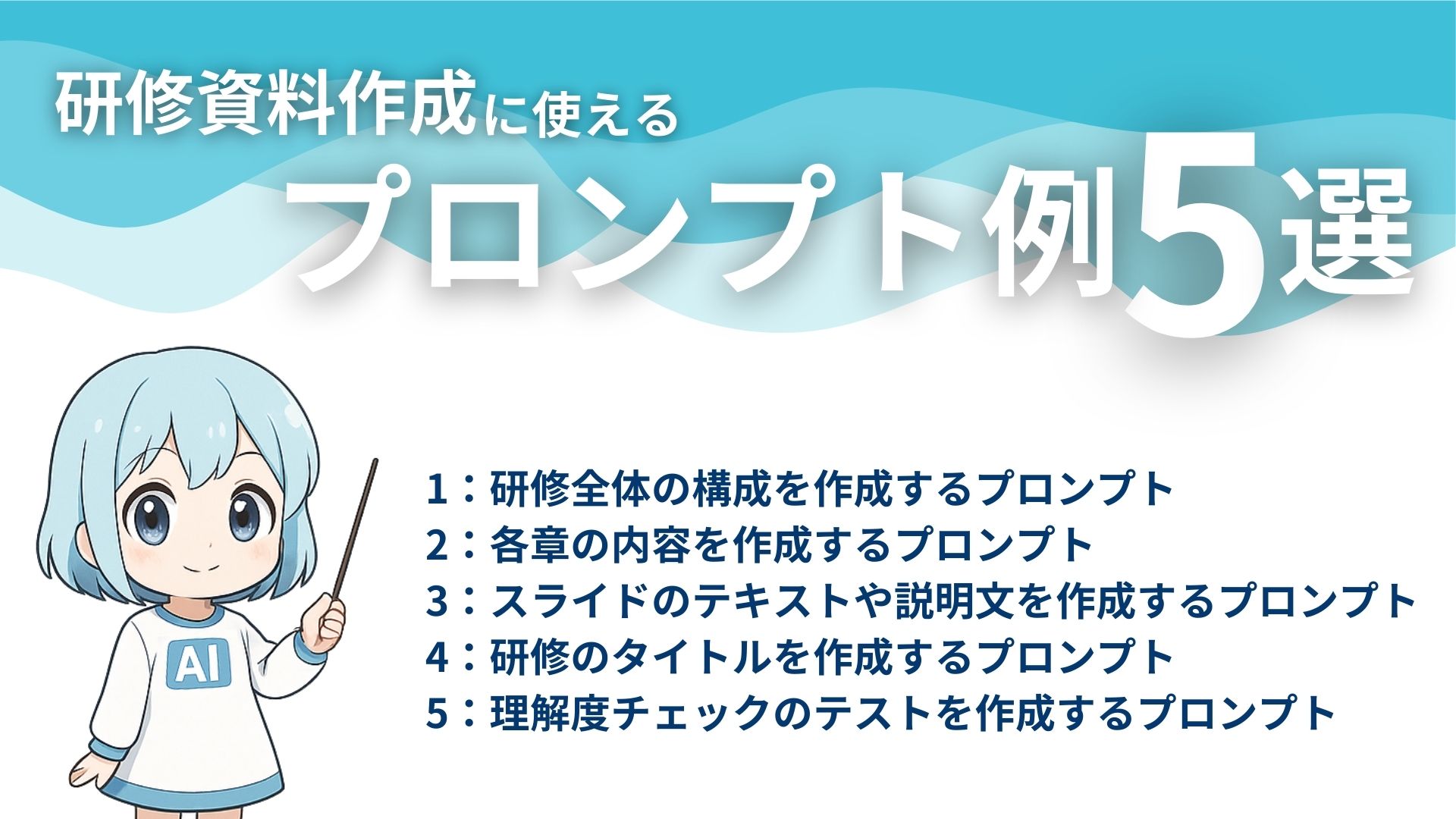 研修資料作成に使える
プロンプト例5選

AI

1：研修全体の構成を作成するプロンプト
2：各章の内容を作成するプロンプト
3：スライドのテキストや説明文を作成するプロンプト
4：研修のタイトルを作成するプロンプト
5：理解度チェックのテストを作成するプロンプト